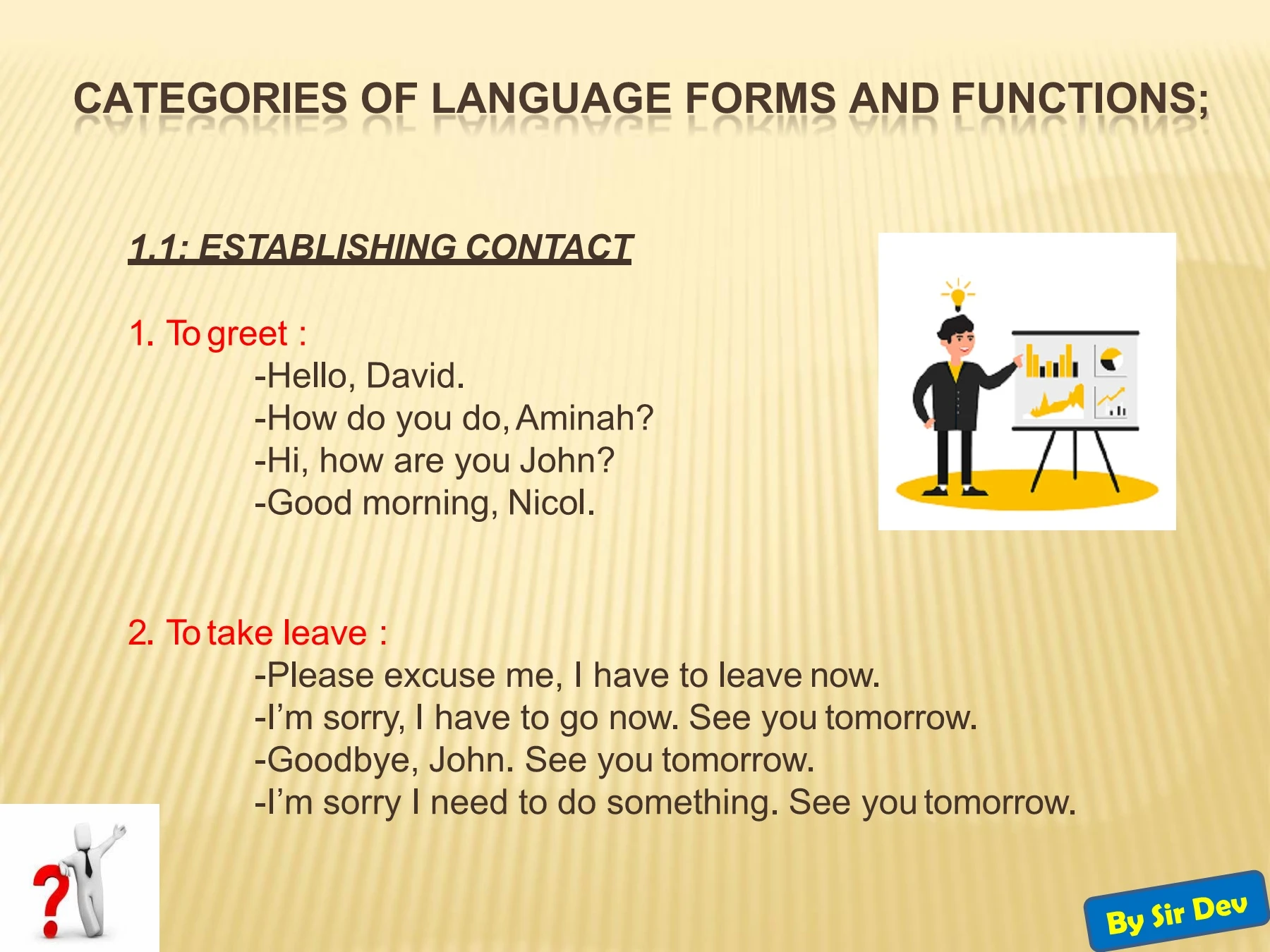 CATEGORIES OF LANGUAGE FORMS AND FUNCTIONS;

1.1: ESTABLISHING CONTACT

1. To greet :

-Hello, David.
-How do you do, Aminah?
-Hi, how are you John?
-Good morning, Nicol.

2. To take leave :

-Please excuse me, I have to leave now.
-I'm sorry, I have to go now. See you tomorrow.
-Goodbye, John. See you tomorrow.
-I'm sorry I need to do something. See you tomorrow.

By Sir Dev